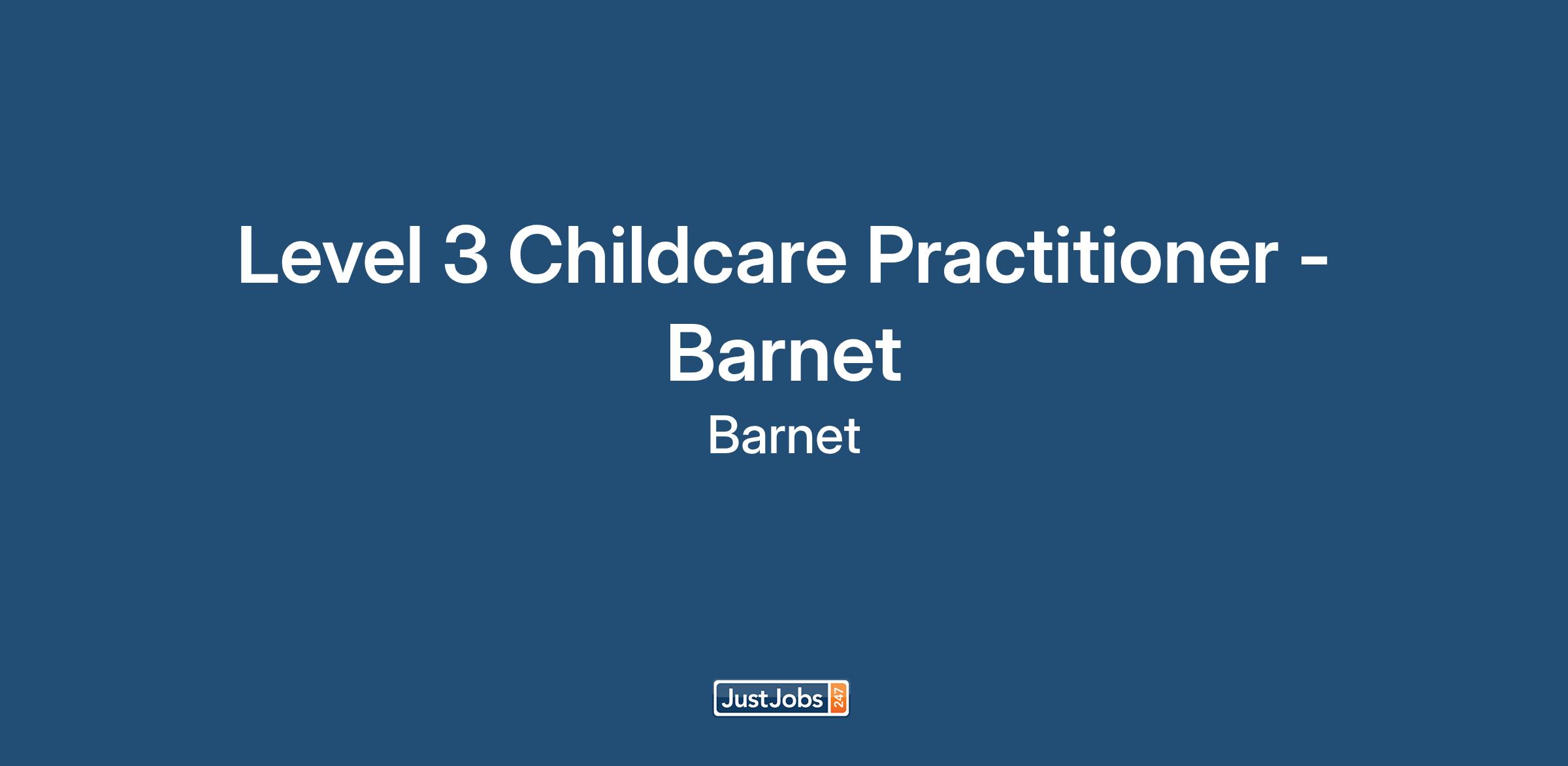 Level 3 Childcare Practitioner - Barnet

Barnet

JustJobs 247